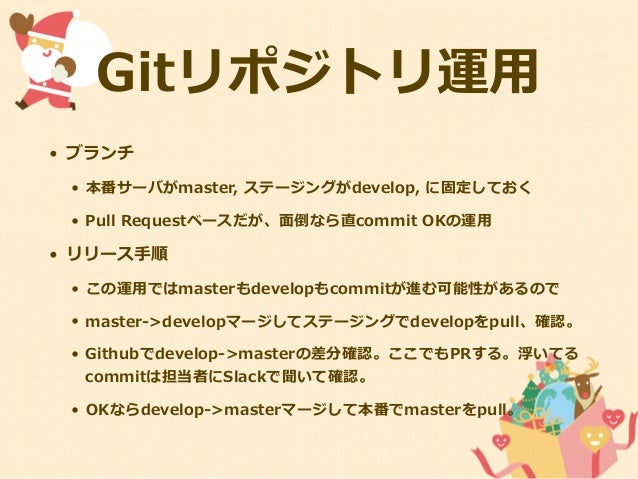 Gitリポジトリ運用

• ブランチ

• 本番サーバがmaster, ステージングがdevelop, に固定しておく

• Pull Requestベースだが、面倒なら直commit OKの運用

• リリース手順

• この運用ではmasterもdevelopもcommitが進む可能性があるので

• master->developマージしてステージングでdevelopをpull、確認。

• Githubでdevelop->masterの差分確認。ここでもPRする。浮いてるcommitは担当者にSlackで聞いて確認。

• OKならdevelop->masterマージして本番でmasterをpull。